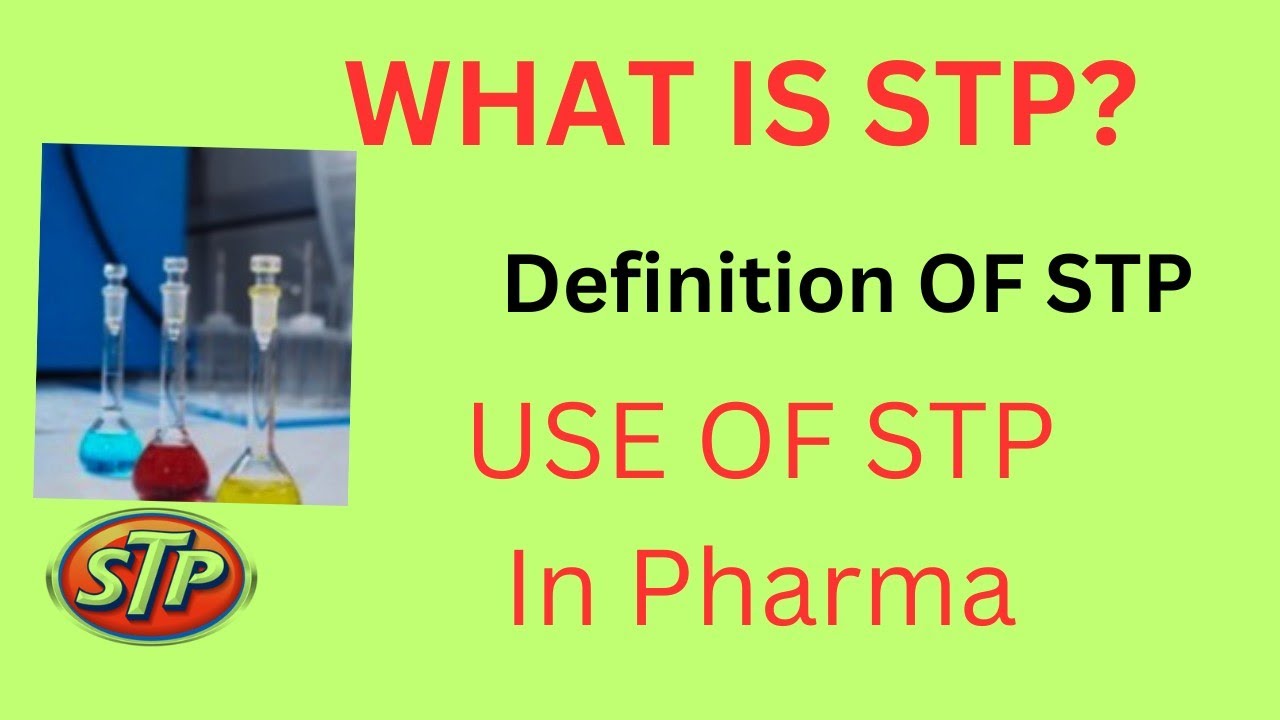 WHAT IS STP?

Definition OF STP

USE OF STP
In Pharma

STP